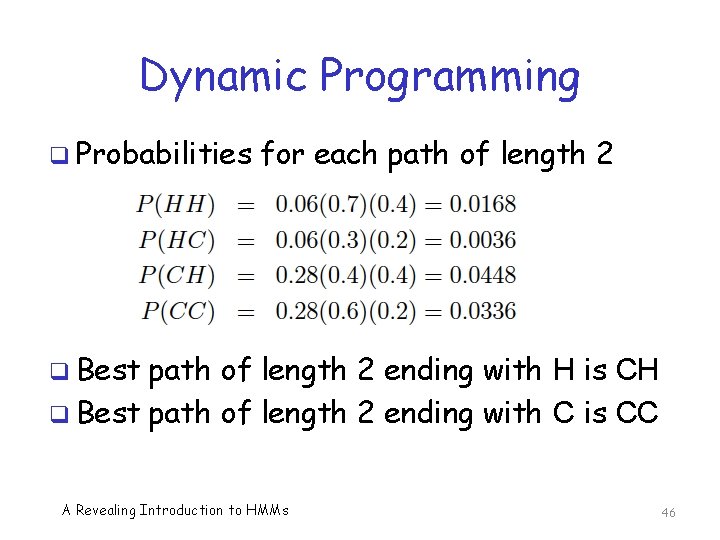 Dynamic Programming

❑ Probabilities for each path of length 2

$P(HH) = 0.06(0.7)(0.4) = 0.0168$
$P(HC) = 0.06(0.3)(0.2) = 0.0036$
$P(CH) = 0.28(0.4)(0.4) = 0.0448$
$P(CC) = 0.28(0.6)(0.2) = 0.0336$

❑ Best path of length 2 ending with H is CH
❑ Best path of length 2 ending with C is CC

A Revealing Introduction to HMMs

46